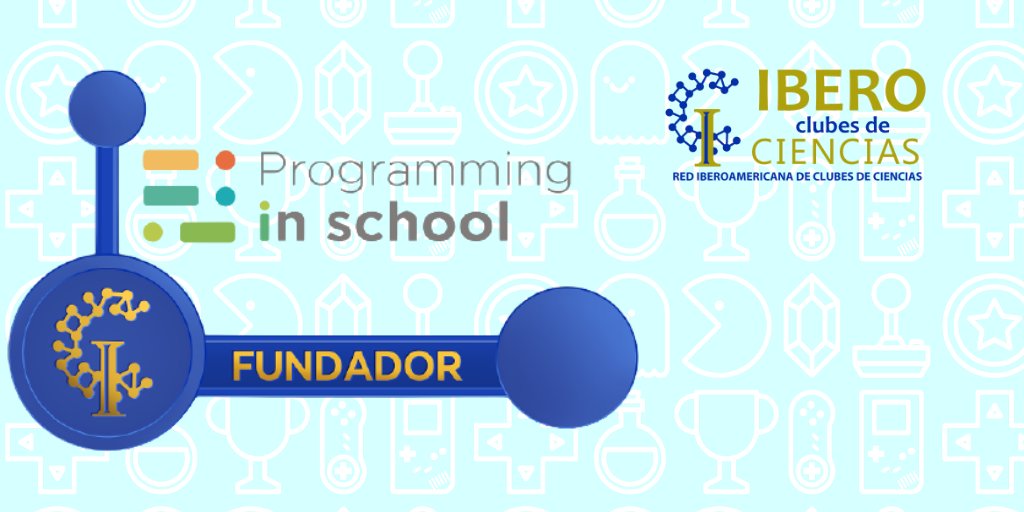 Programming
in school

IBERO
clubes de
CIENCIAS
RED IBEROAMERICANA DE CLUBES DE CIENCIAS

FUNDADOR